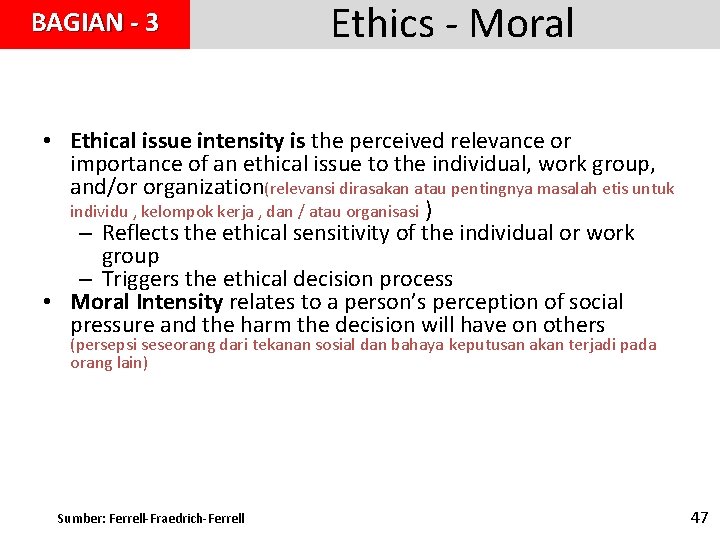 BAGIAN - 3

Ethics - Moral

• Ethical issue intensity is the perceived relevance or importance of an ethical issue to the individual, work group, and/or organization(relevansi dirasakan atau pentingnya masalah etis untuk individu , kelompok kerja , dan / atau organisasi )
– Reflects the ethical sensitivity of the individual or work group
– Triggers the ethical decision process
• Moral Intensity relates to a person's perception of social pressure and the harm the decision will have on others (persepsi seseorang dari tekanan sosial dan bahaya keputusan akan terjadi pada orang lain)

Sumber: Ferrell-Fraedrich-Ferrell

47